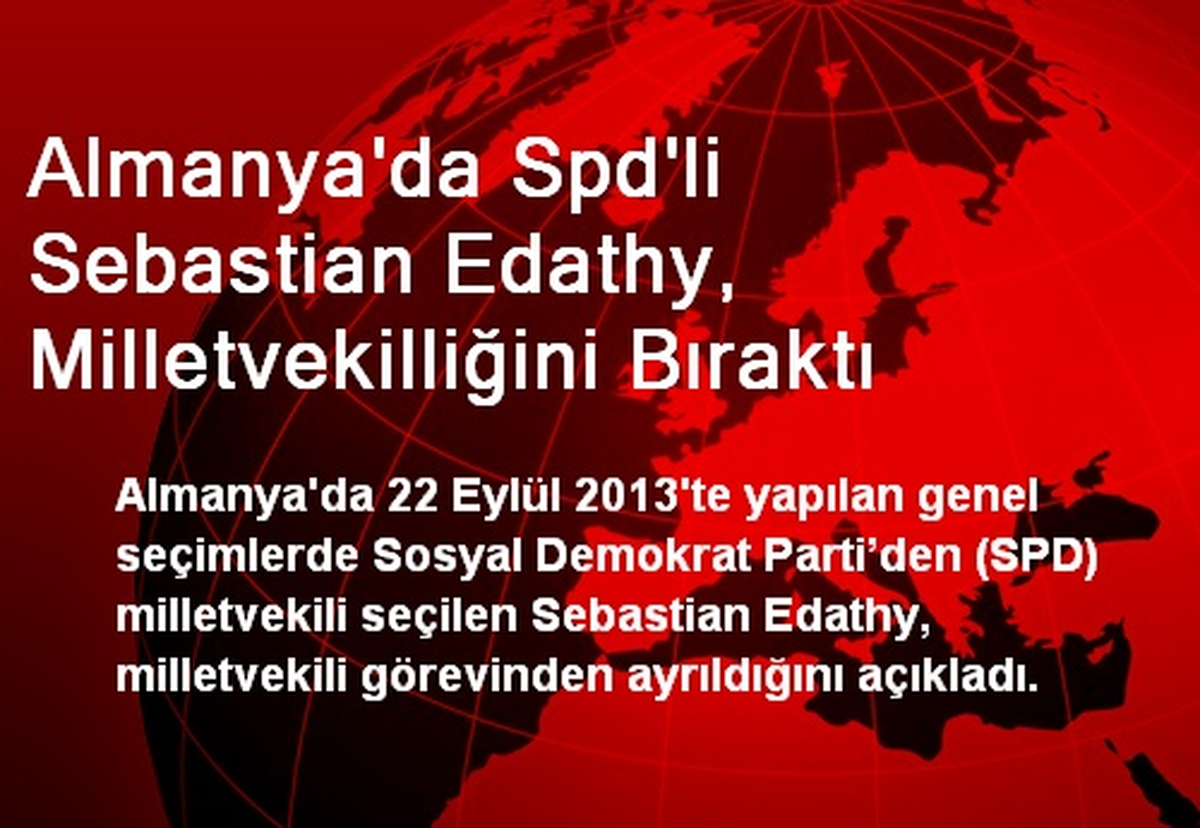 Almanya'da Spd'li Sebastian Edathy, Milletvekilliğini Bıraktı

Almanya'da 22 Eylül 2013'te yapılan genel seçimlerde Sosyal Demokrat Parti’den (SPD) milletvekili seçilen Sebastian Edathy, milletvekili görevinden ayrıldığını açıkladı.